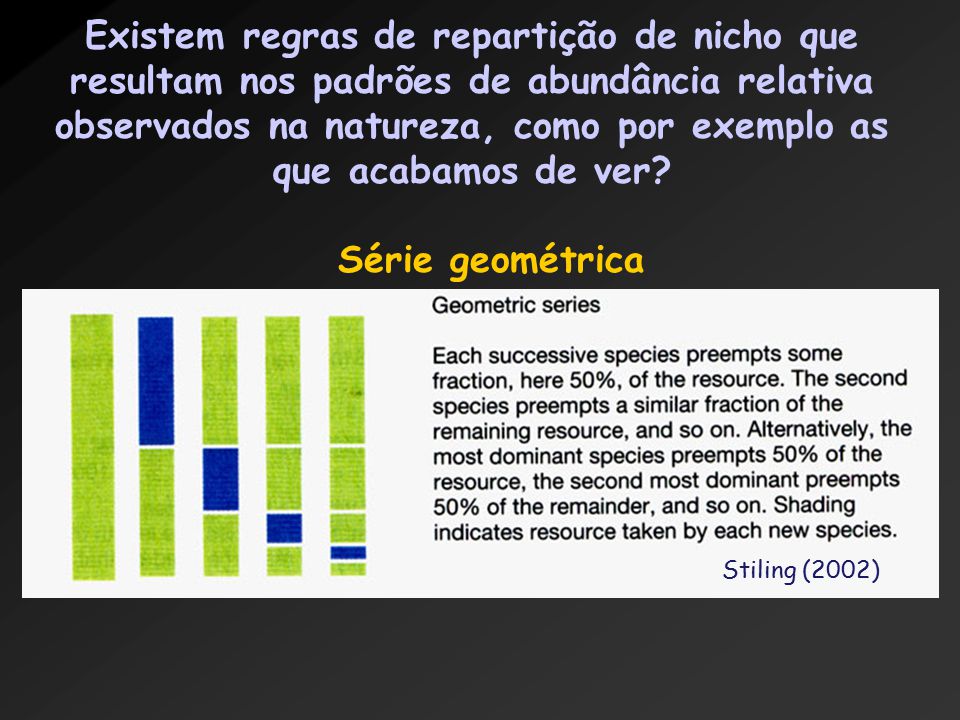 Existem regras de repartição de nicho que resultam nos padrões de abundância relativa observados na natureza, como por exemplo as que acabamos de ver?

Série geométrica

Geometric series

Each successive species preempts some fraction, here 50%, of the resource. The second species preempts a similar fraction of the remaining resource, and so on. Alternatively, the most dominant species preempts 50% of the resource, the second most dominant preempts 50% of the remainder, and so on. Shading indicates resource taken by each new species.

Stiling (2002)